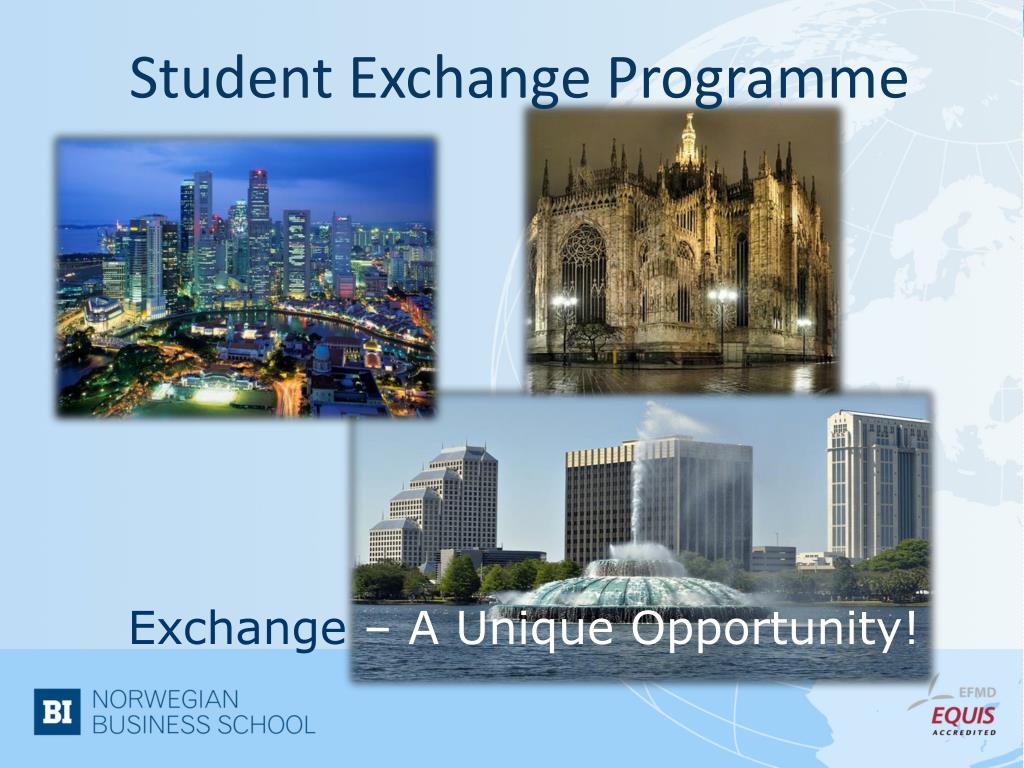 Student Exchange Programme

Exchange – A Unique Opportunity!

BI NORWEGIAN BUSINESS SCHOOL

EFMD EQUIS ACCREDITED